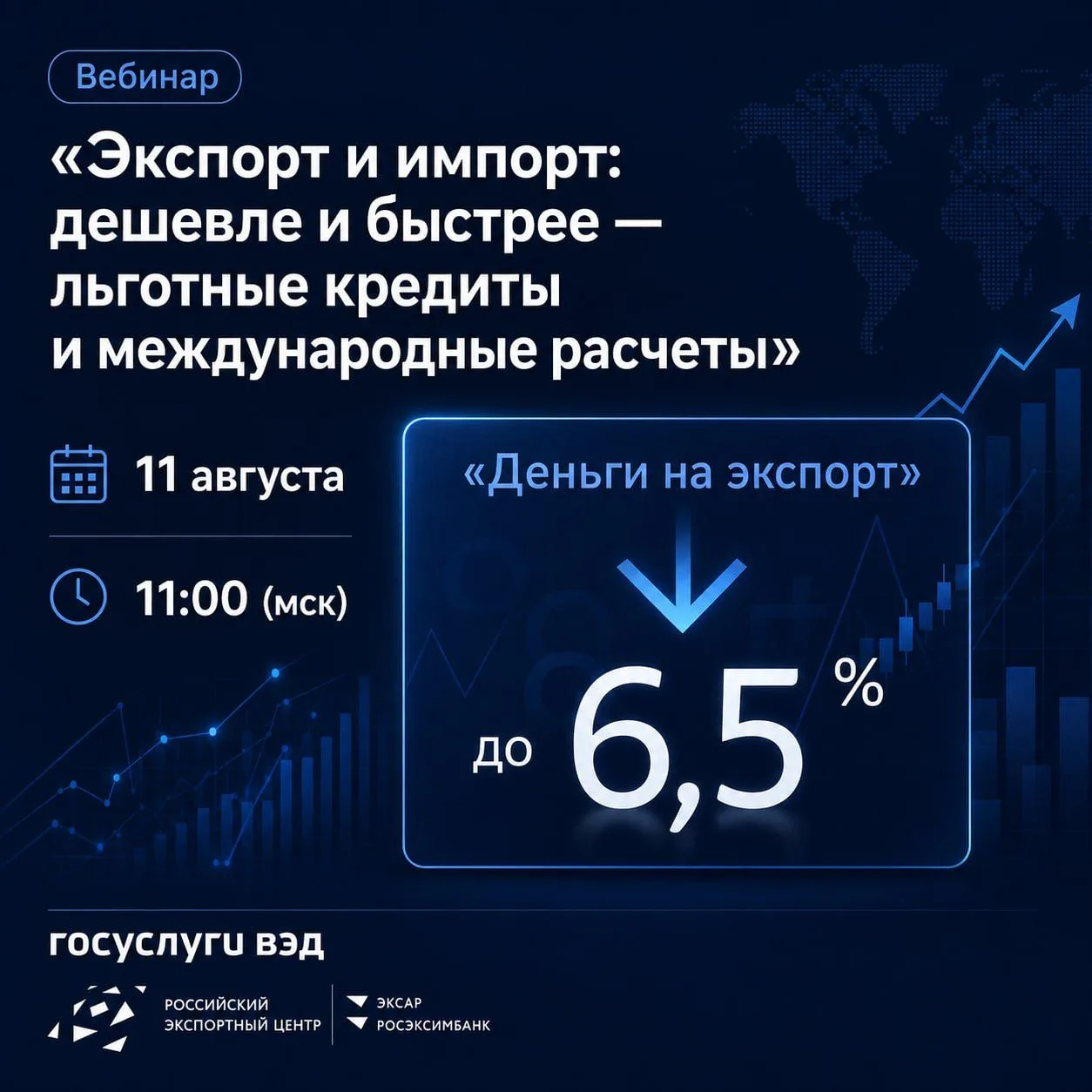 Вебинар

«Экспорт и импорт: дешевле и быстрее — льготные кредиты и международные расчеты»

11 августа

11:00 (мск)

«Деньги на экспорт»

до 6,5 %

госуслуги вэд

РОССИЙСКИЙ ЭКСПОРТНЫЙ ЦЕНТР

ЭКСАР

РОСЭКСИМБАНК